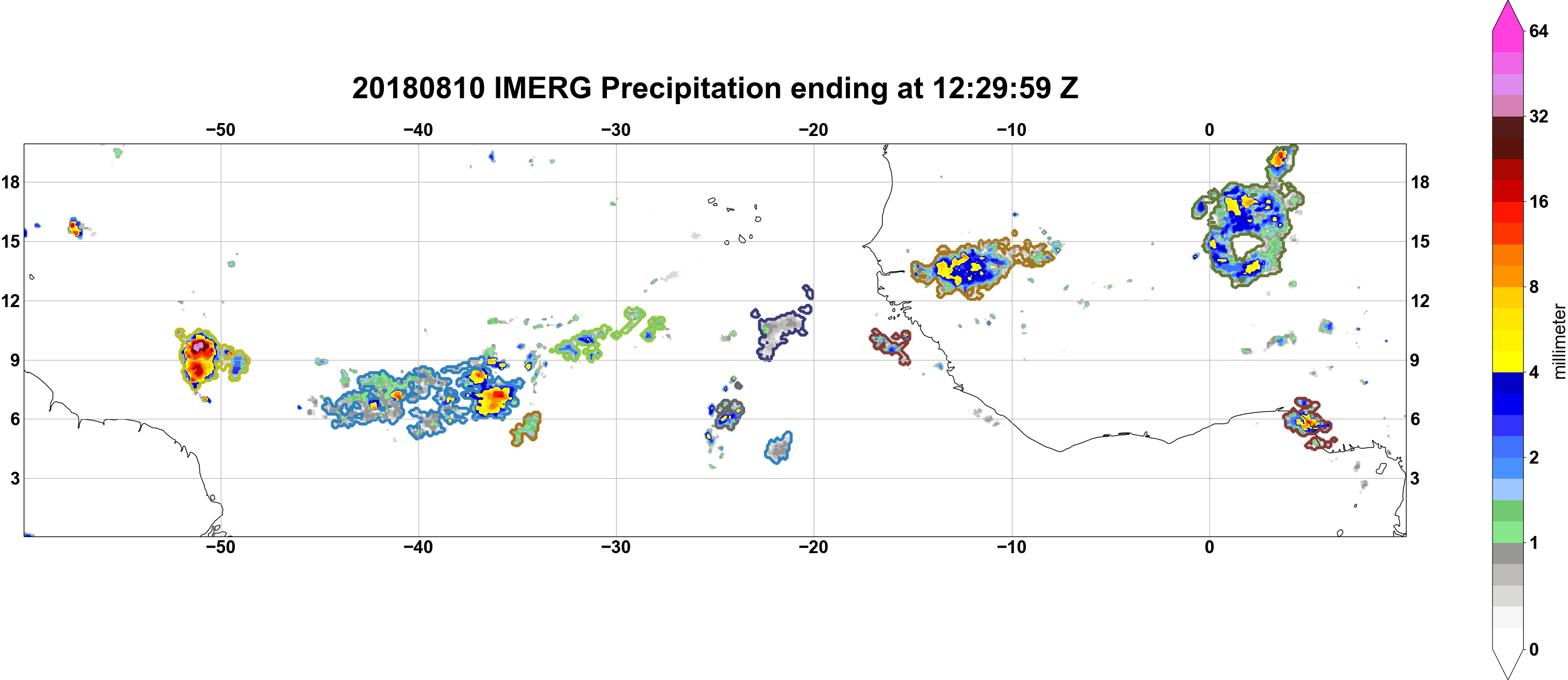 20180810 IMERG Precipitation ending at 12:29:59 Z

−50 −40 −30 −20 −10 0

18
15
12
9
6
3

18
15
12
9
6
3

−50 −40 −30 −20 −10 0

64
32
16
8
4
2
1
0
millimeter